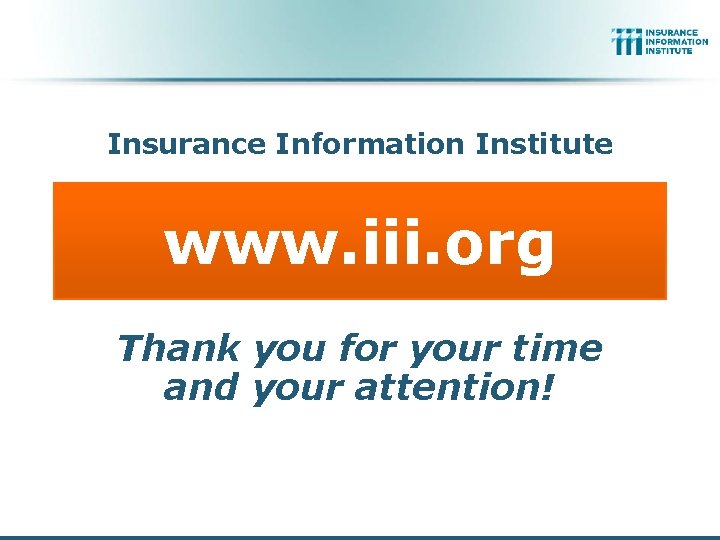 iii INSURANCE INFORMATION INSTITUTE

Insurance Information Institute

www.iii.org

Thank you for your time and your attention!